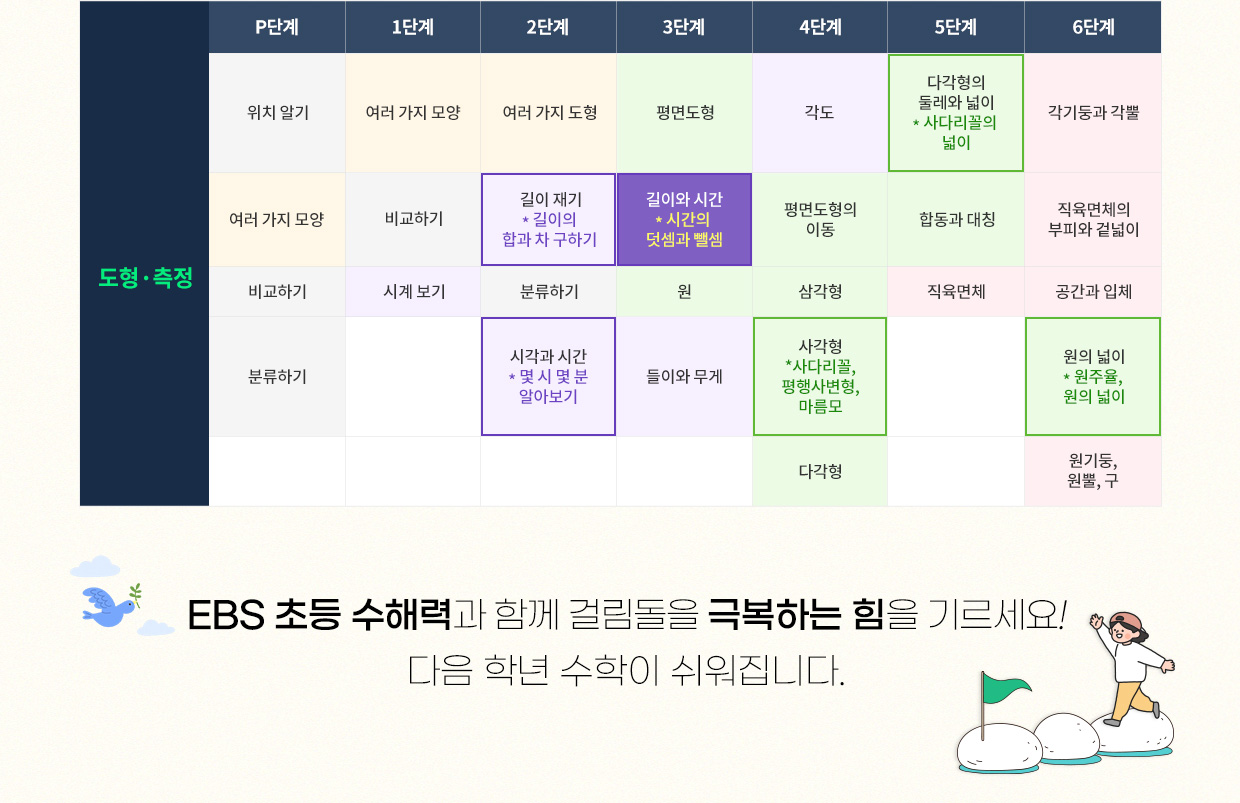 | | P단계 | 1단계 | 2단계 | 3단계 | 4단계 | 5단계 | 6단계 |
|---|---|---|---|---|---|---|---|
| 도형·측정 | 위치 알기 | 여러 가지 모양 | 여러 가지 도형 | 평면도형 | 각도 | 다각형의 둘레와 넓이 * 사다리꼴의 넓이 | 각기둥과 각뿔 |
| | 여러 가지 모양 | 비교하기 | 길이 재기 * 길이의 합과 차 구하기 | 길이와 시간 * 시간의 덧셈과 뺄셈 | 평면도형의 이동 | 합동과 대칭 | 직육면체의 부피와 겉넓이 |
| | 비교하기 | 시계 보기 | 분류하기 | 원 | 삼각형 | 직육면체 | 공간과 입체 |
| | 분류하기 | | 시각과 시간 * 몇 시 몇 분 알아보기 | 들이와 무게 | 사각형 *사다리꼴, 평행사변형, 마름모 | | 원의 넓이 * 원주율, 원의 넓이 |
| | | | | | 다각형 | | 원기둥, 원뿔, 구 |

EBS 초등 수해력과 함께 걸림돌을 극복하는 힘을 기르세요!
다음 학년 수학이 쉬워집니다.